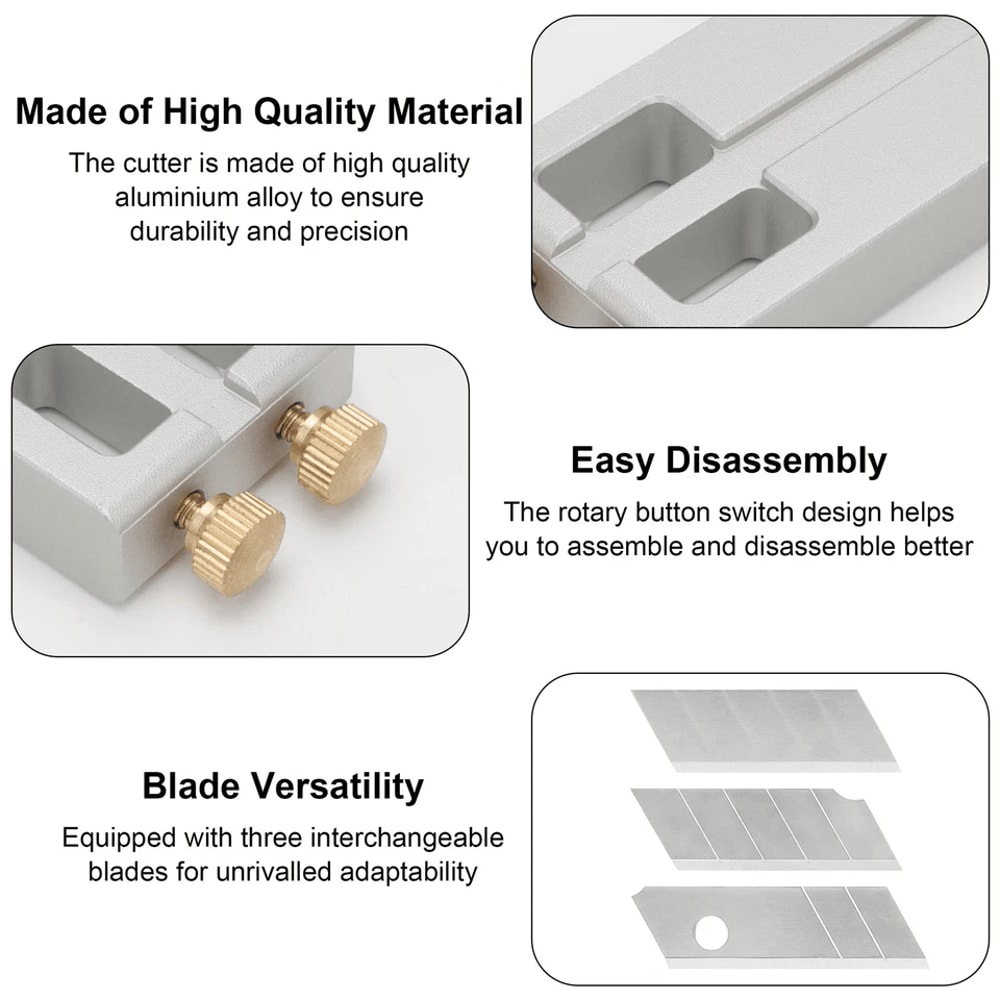 Made of High Quality Material

The cutter is made of high quality aluminium alloy to ensure durability and precision

Easy Disassembly

The rotary button switch design helps you to assemble and disassemble better

Blade Versatility

Equipped with three interchangeable blades for unrivalled adaptability